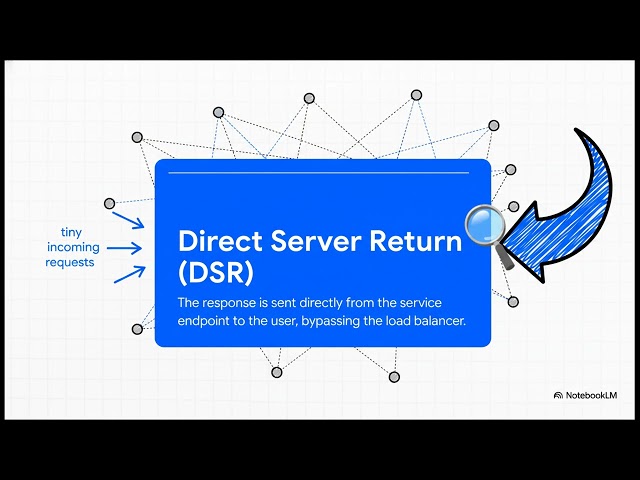 tiny incoming requests

Direct Server Return (DSR)

The response is sent directly from the service endpoint to the user, bypassing the load balancer.

NotebookLM